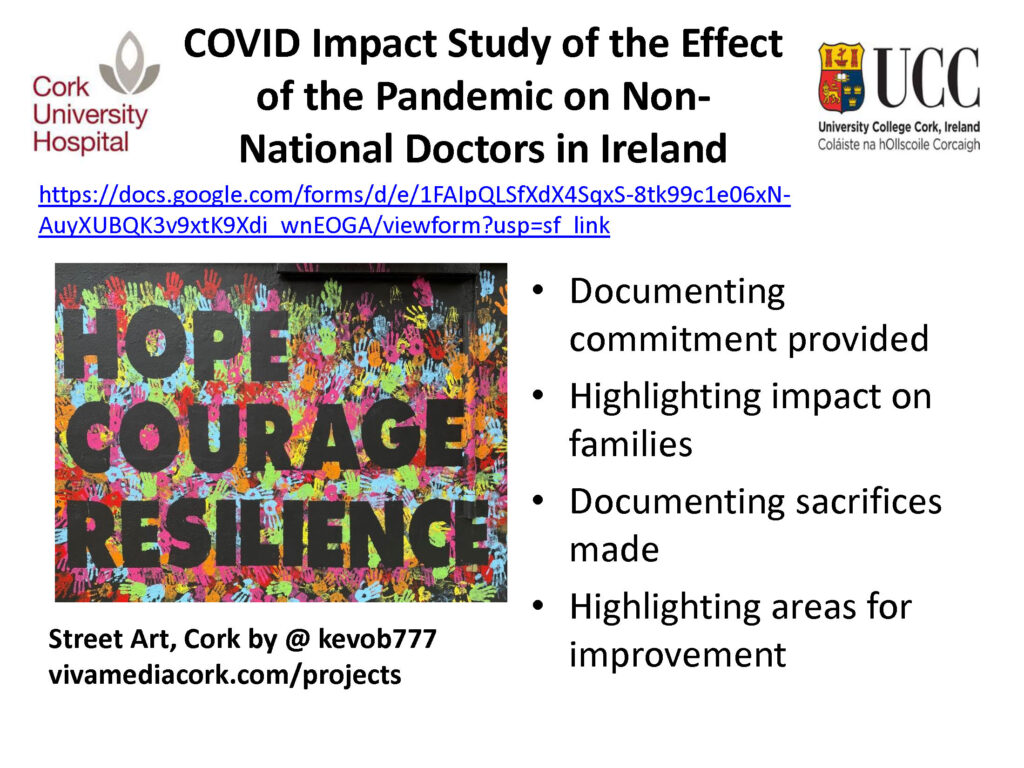 Cork University Hospital

COVID Impact Study of the Effect of the Pandemic on Non-National Doctors in Ireland

UCC
University College Cork, Ireland
Coláiste na hOllscoile Corcaigh

https://docs.google.com/forms/d/e/1FAIpQLSfXdX4SqxS-8tk99c1e06xN-AuyXUBQK3v9xtK9Xdi_wnEOGA/viewform?usp=sf_link

HOPE
COURAGE
RESILIENCE

Street Art, Cork by @ kevob777
vivamediacork.com/projects

• Documenting commitment provided
• Highlighting impact on families
• Documenting sacrifices made
• Highlighting areas for improvement